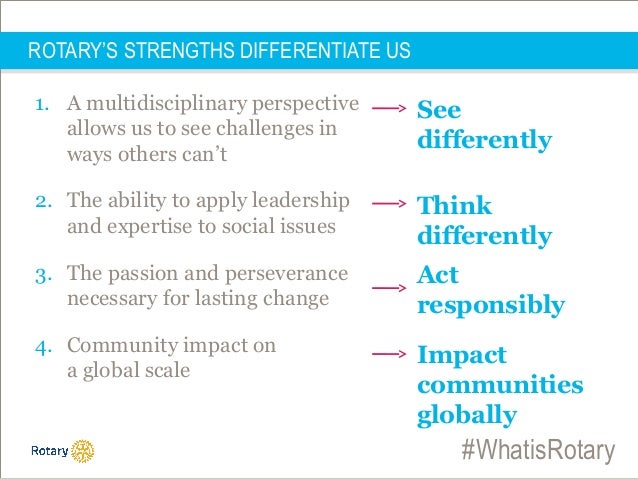 ROTARY'S STRENGTHS DIFFERENTIATE US

1. A multidisciplinary perspective allows us to see challenges in ways others can't → See differently

2. The ability to apply leadership and expertise to social issues → Think differently

3. The passion and perseverance necessary for lasting change → Act responsibly

4. Community impact on a global scale → Impact communities globally

Rotary

#WhatisRotary